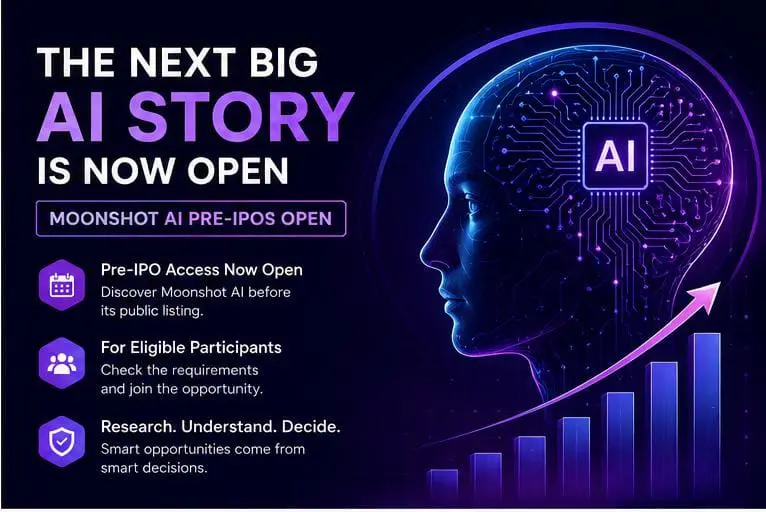 THE NEXT BIG
AI STORY
IS NOW OPEN

MOONSHOT AI PRE-IPOS OPEN

Pre-IPO Access Now Open
Discover Moonshot AI before its public listing.

For Eligible Participants
Check the requirements and join the opportunity.

Research. Understand. Decide.
Smart opportunities come from smart decisions.

AI